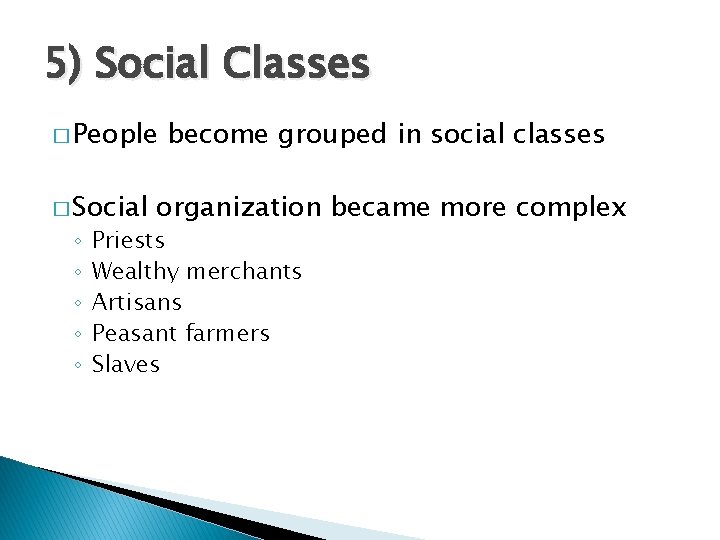 5) Social Classes

□ People become grouped in social classes

□ Social organization became more complex
◦ Priests
◦ Wealthy merchants
◦ Artisans
◦ Peasant farmers
◦ Slaves